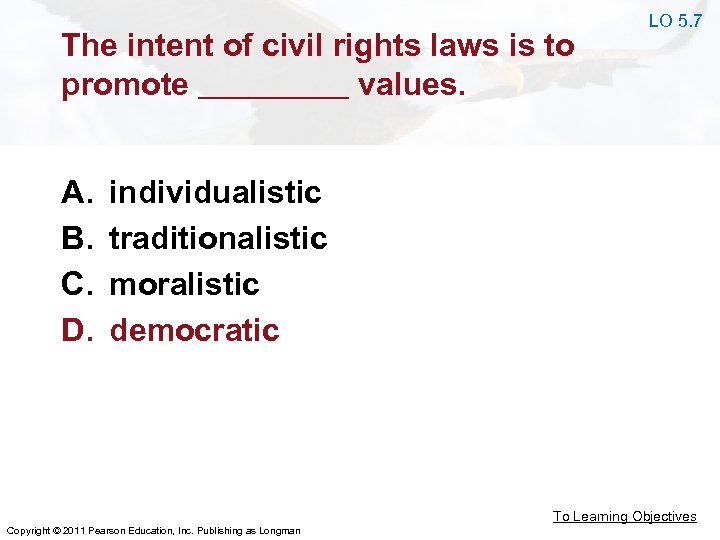 LO 5.7

The intent of civil rights laws is to promote _________ values.

A. individualistic
B. traditionalistic
C. moralistic
D. democratic

To Learning Objectives

Copyright © 2011 Pearson Education, Inc. Publishing as Longman